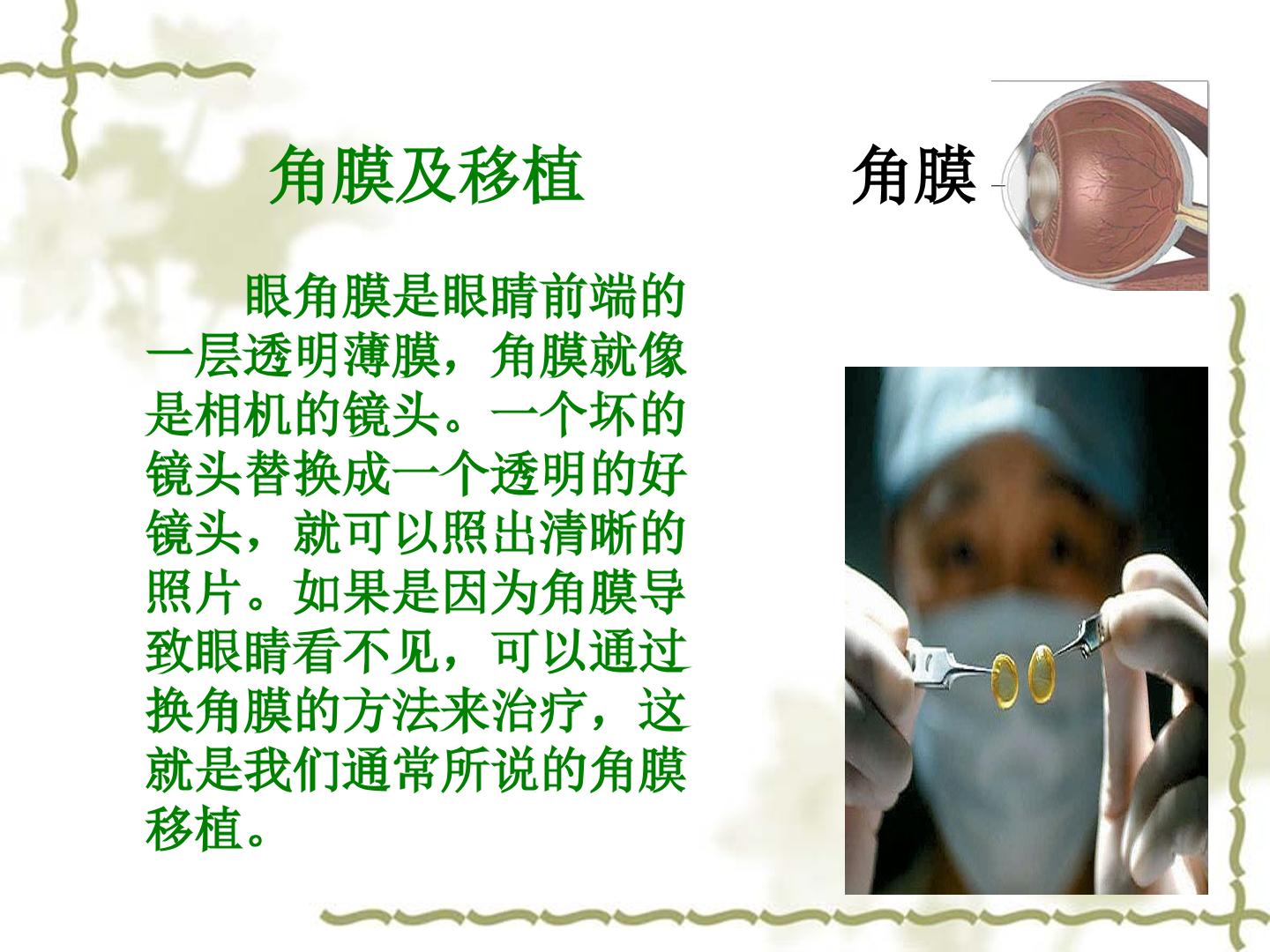 角膜及移植

角膜

眼角膜是眼睛前端的一层透明薄膜，角膜就像是相机的镜头。一个坏的镜头替换成一个透明的好镜头，就可以照出清晰的照片。如果是因为角膜导致眼睛看不见，可以通过换角膜的方法来治疗，这就是我们通常所说的角膜移植。